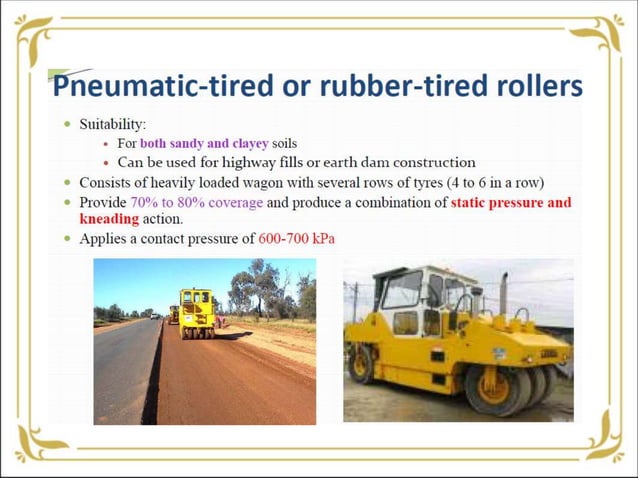 Pneumatic-tired or rubber-tired rollers

- Suitability:
  - For both sandy and clayey soils
  - Can be used for highway fills or earth dam construction
- Consists of heavily loaded wagon with several rows of tyres (4 to 6 in a row)
- Provide 70% to 80% coverage and produce a combination of static pressure and kneading action.
- Applies a contact pressure of 600-700 kPa